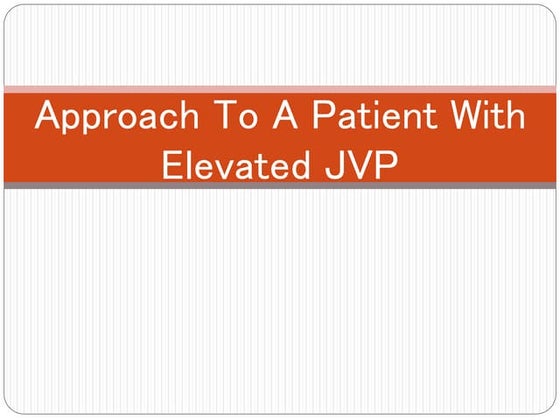 Approach To A Patient With Elevated JVP